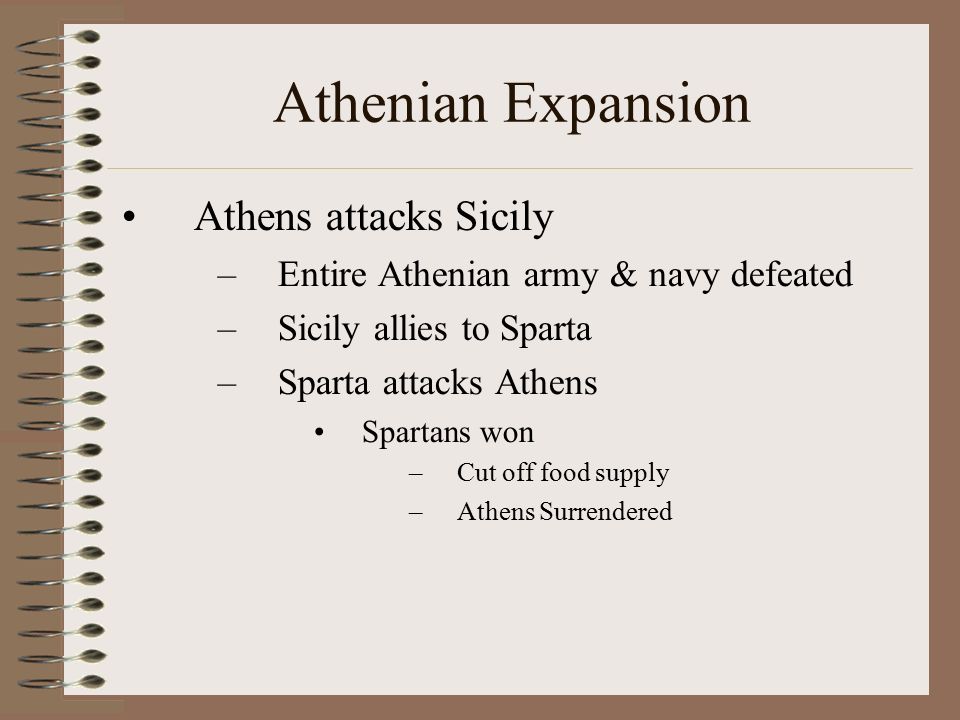 Athenian Expansion

• Athens attacks Sicily
 – Entire Athenian army & navy defeated
 – Sicily allies to Sparta
 – Sparta attacks Athens
  • Spartans won
   – Cut off food supply
   – Athens Surrendered